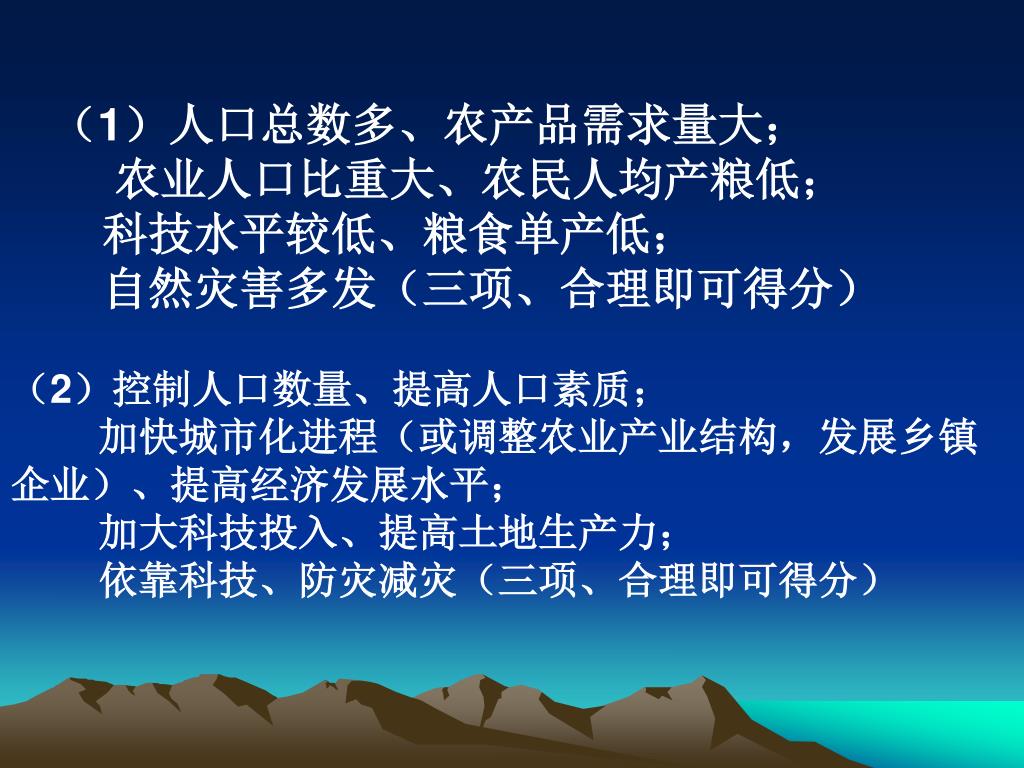 （1）人口总数多、农产品需求量大；
农业人口比重大、农民人均产粮低；
科技水平较低、粮食单产低；
自然灾害多发（三项、合理即可得分）

（2）控制人口数量、提高人口素质；
加快城市化进程（或调整农业产业结构，发展乡镇企业）、提高经济发展水平；
加大科技投入、提高土地生产力；
依靠科技、防灾减灾（三项、合理即可得分）